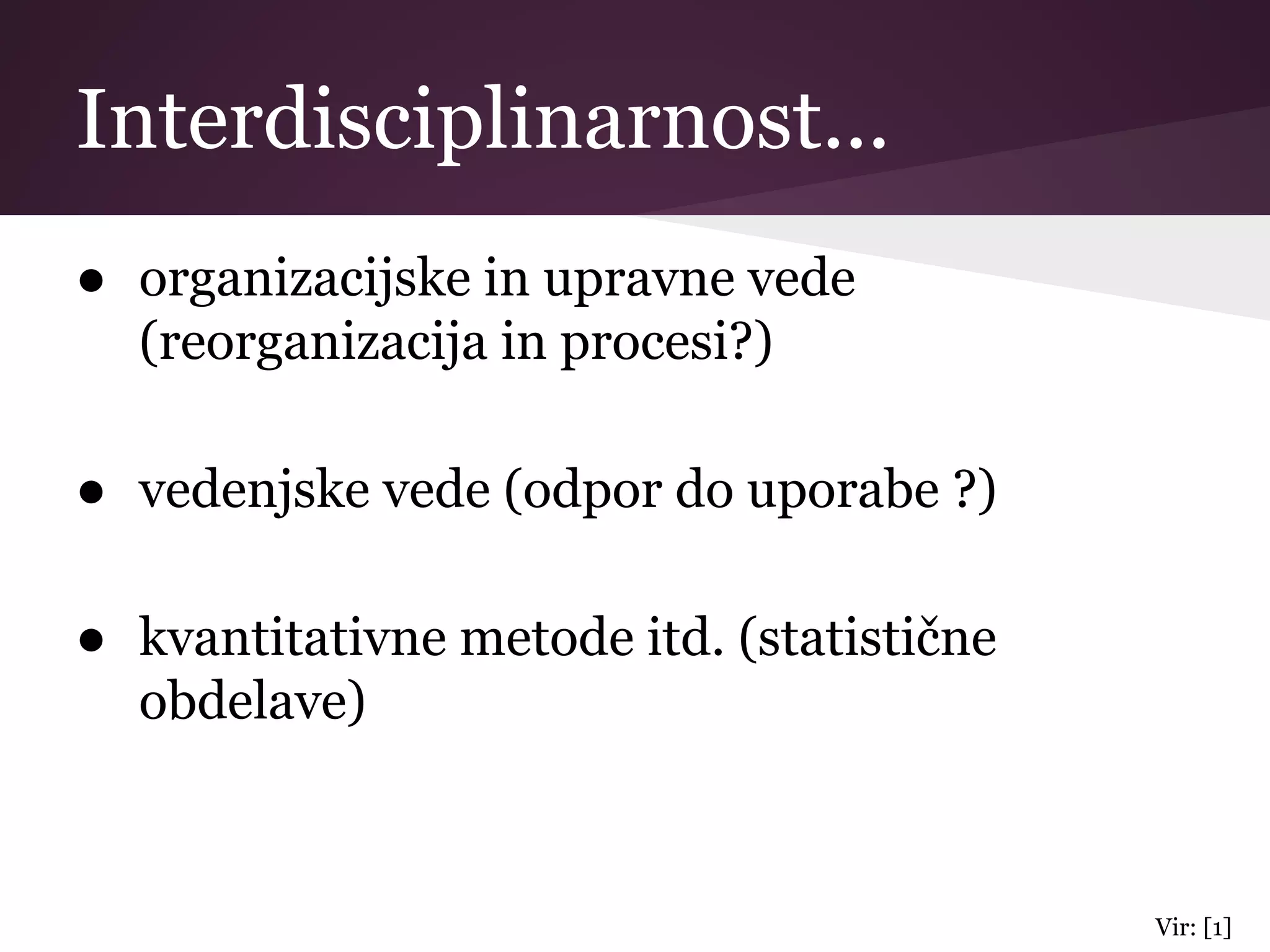 Interdisciplinarnost...

● organizacijske in upravne vede (reorganizacija in procesi?)

● vedenjske vede (odpor do uporabe ?)

● kvantitativne metode itd. (statistične obdelave)

Vir: [1]